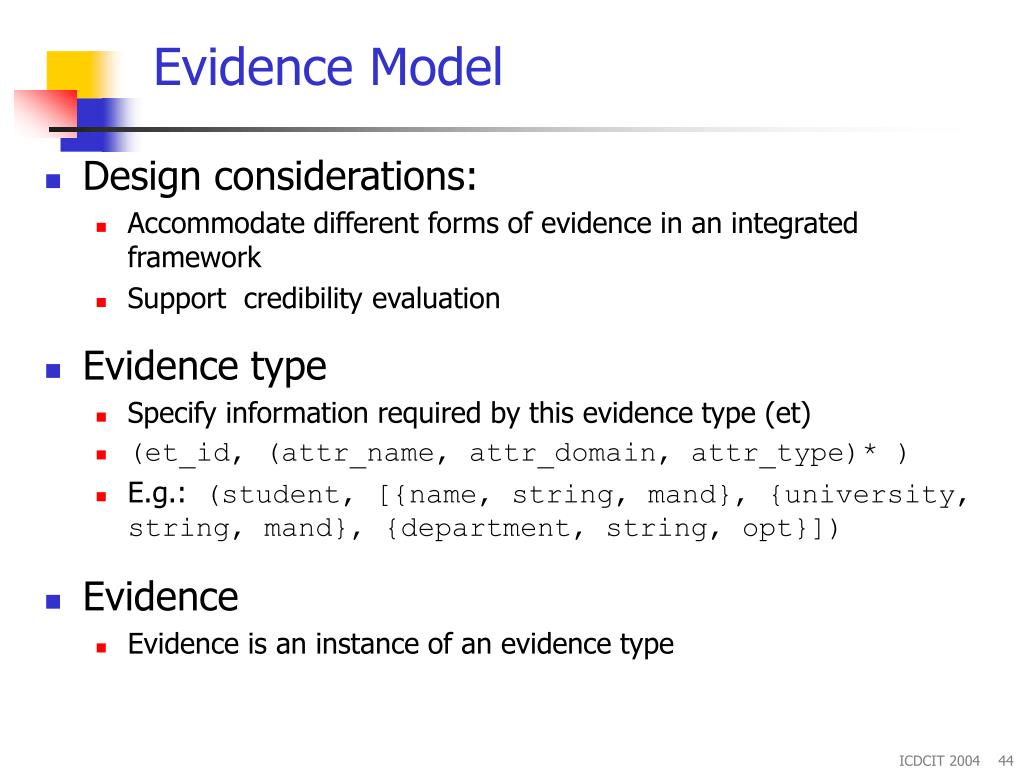 Evidence Model

Design considerations:

Accommodate different forms of evidence in an integrated framework

Support credibility evaluation

Evidence type

Specify information required by this evidence type (et)

(et_id, (attr_name, attr_domain, attr_type)* )

E.g.: (student, [{name, string, mand}, {university, string, mand}, {department, string, opt}])

Evidence

Evidence is an instance of an evidence type

ICDCIT 2004 44